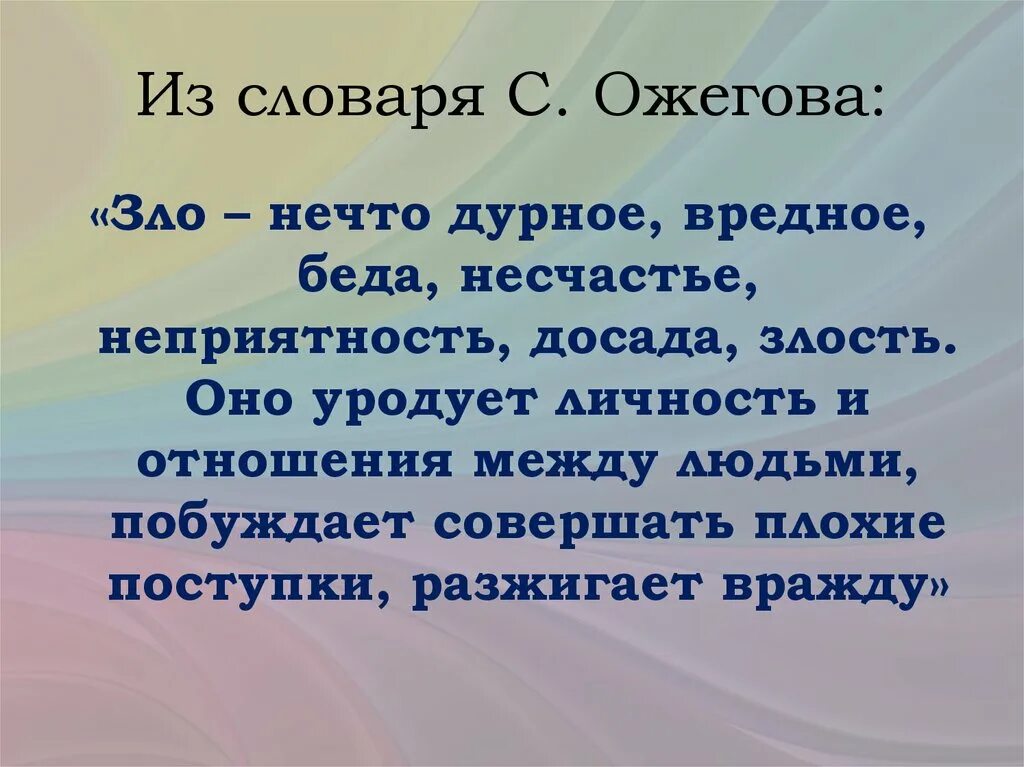 Из словаря С. Ожегова:

«Зло – нечто дурное, вредное, беда, несчастье, неприятность, досада, злость. Оно уродует личность и отношения между людьми, побуждает совершать плохие поступки, разжигает вражду»